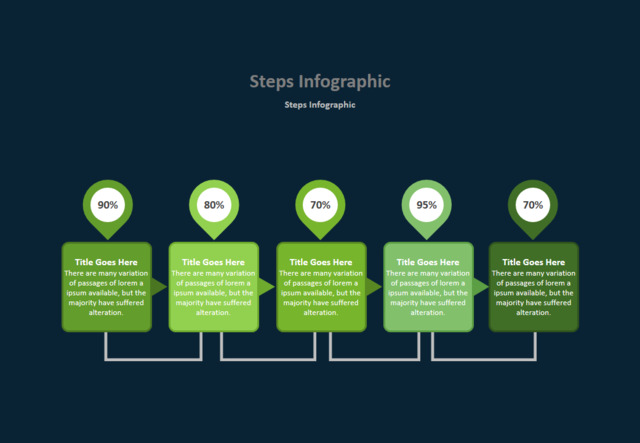 Steps Infographic

Steps Infographic

90%

Title Goes Here
There are many variation of passages of lorem a ipsum available, but the majority have suffered alteration.

80%

Title Goes Here
There are many variation of passages of lorem a ipsum available, but the majority have suffered alteration.

70%

Title Goes Here
There are many variation of passages of lorem a ipsum available, but the majority have suffered alteration.

95%

Title Goes Here
There are many variation of passages of lorem a ipsum available, but the majority have suffered alteration.

70%

Title Goes Here
There are many variation of passages of lorem a ipsum available, but the majority have suffered alteration.